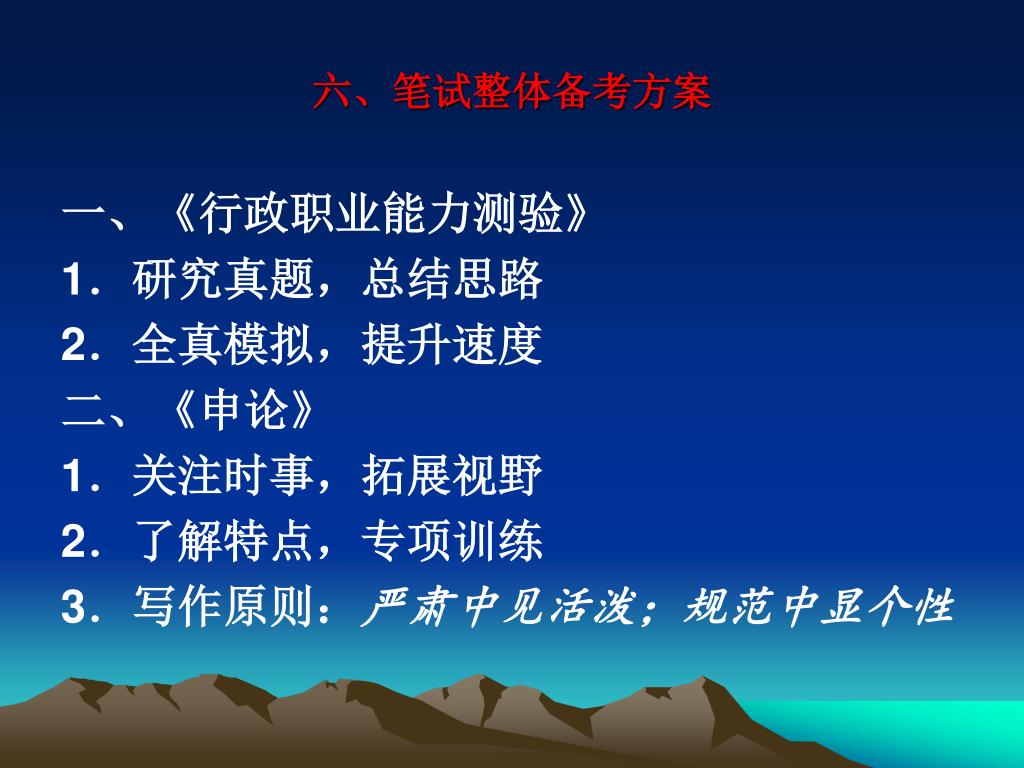 六、笔试整体备考方案

一、《行政职业能力测验》
1．研究真题，总结思路
2．全真模拟，提升速度
二、《申论》
1．关注时事，拓展视野
2．了解特点，专项训练
3．写作原则：严肃中见活泼；规范中显个性